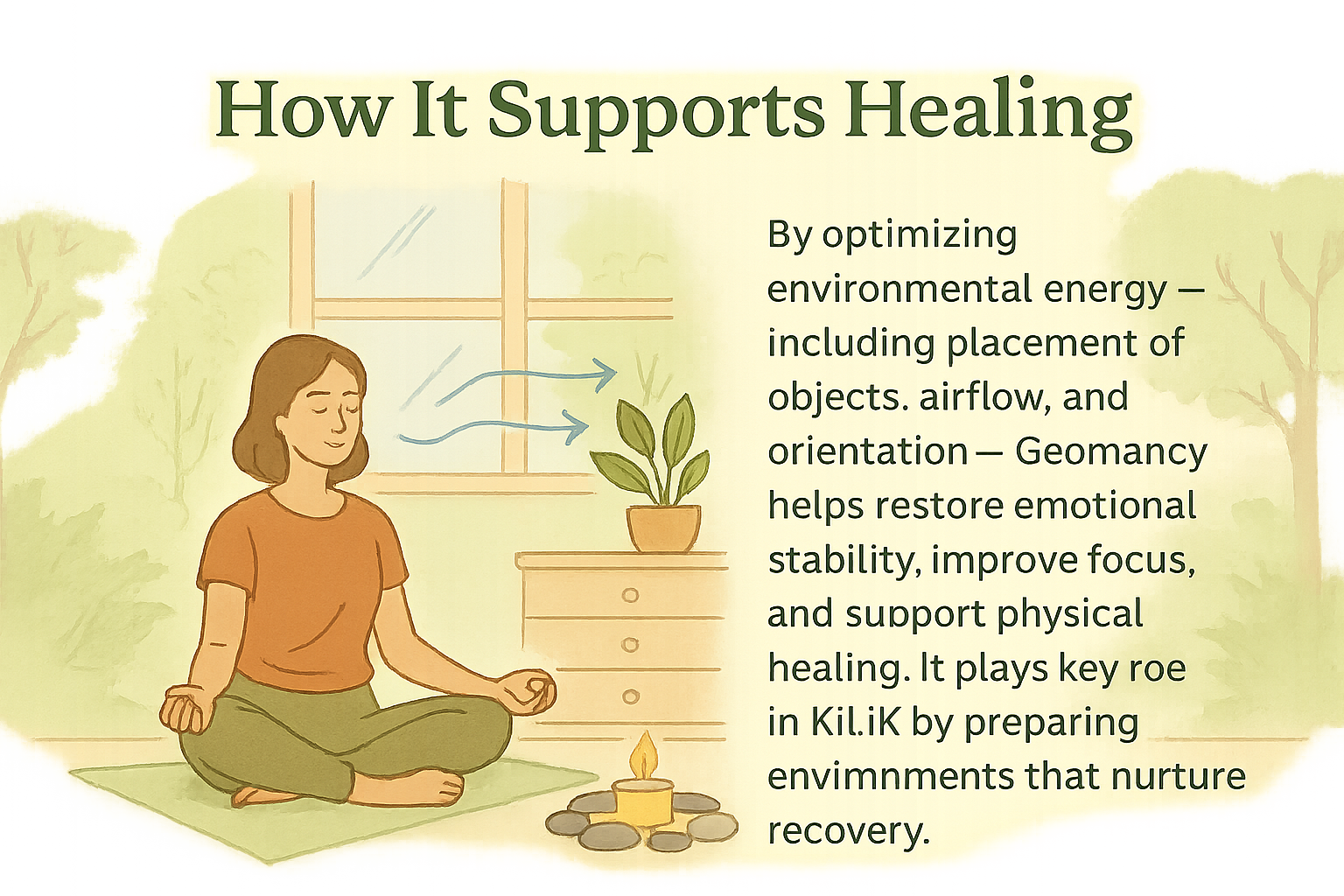 How It Supports Healing

By optimizing environmental energy — including placement of objects. airflow, and orientation — Geomancy helps restore emotional stability, improve focus, and support physical healing. It plays key roe in Kil.iK by preparing envimnments that nurture recovery.